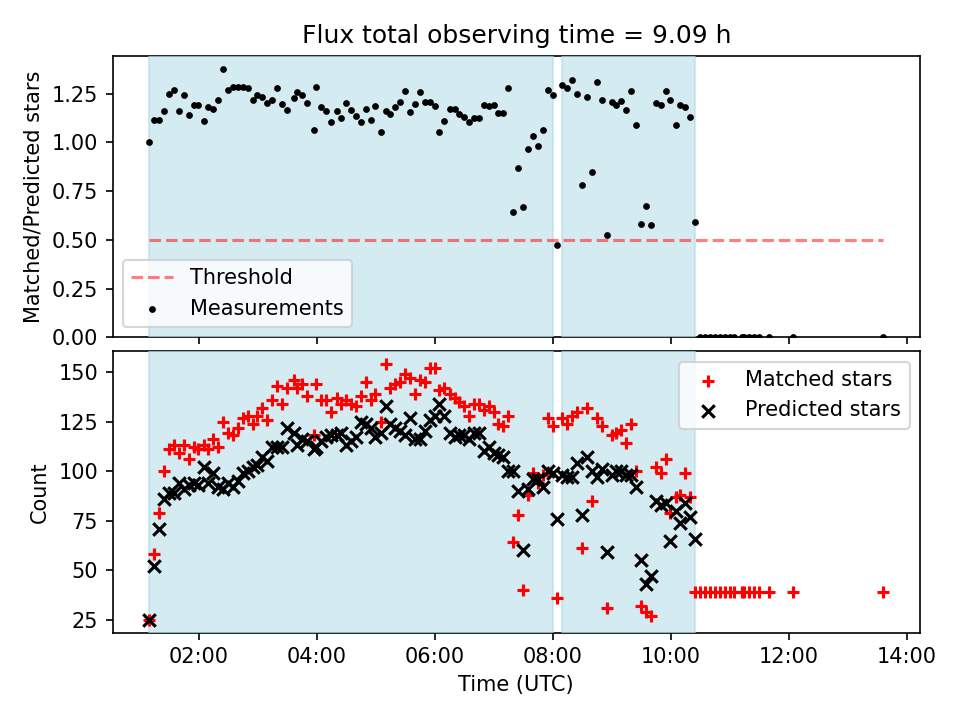 Flux total observing time = 9.09 h

Matched/Predicted stars

1.25
1.00
0.75
0.50
0.25
0.00

Threshold
Measurements

Count

150
125
100
75
50
25

Matched stars
Predicted stars

02:00
04:00
06:00
08:00
10:00
12:00
14:00

Time (UTC)